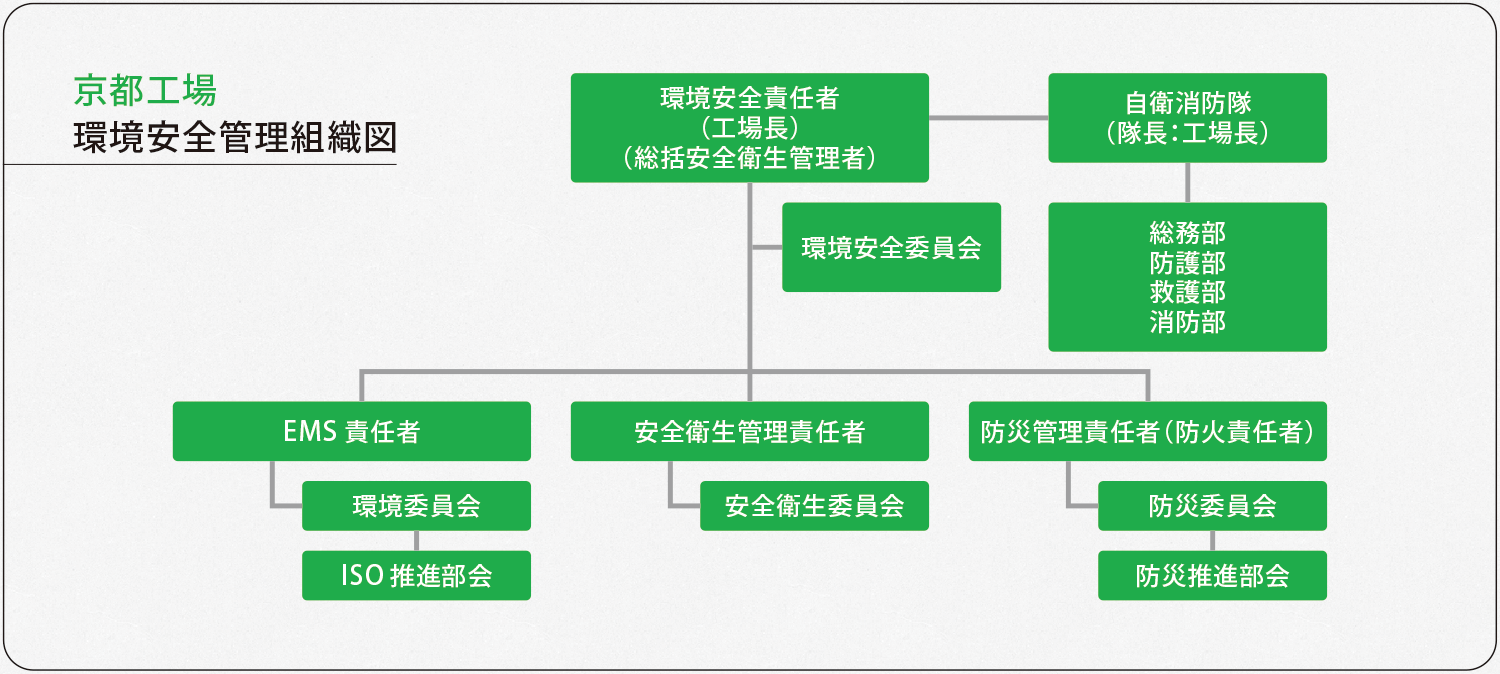 京都工場
環境安全管理組織図

環境安全責任者
（工場長）
（総括安全衛生管理者）

自衛消防隊
（隊長：工場長）

環境安全委員会

総務部
防護部
救護部
消防部

EMS 責任者

環境委員会

ISO 推進部会

安全衛生管理責任者

安全衛生委員会

防災管理責任者（防火責任者）

防災委員会

防災推進部会